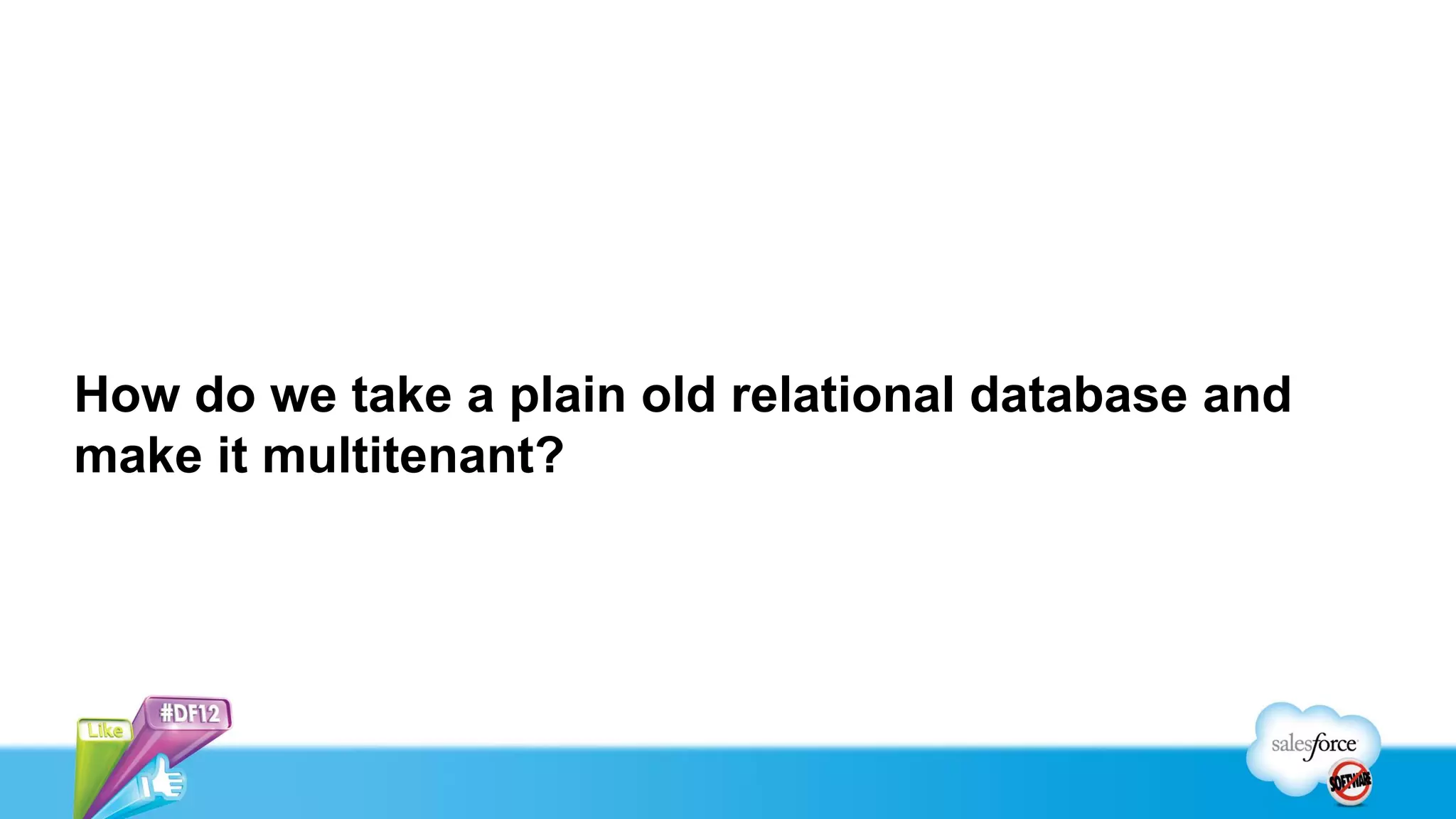 How do we take a plain old relational database and make it multitenant?

Like

#DF12

salesforce

SOFTWARE